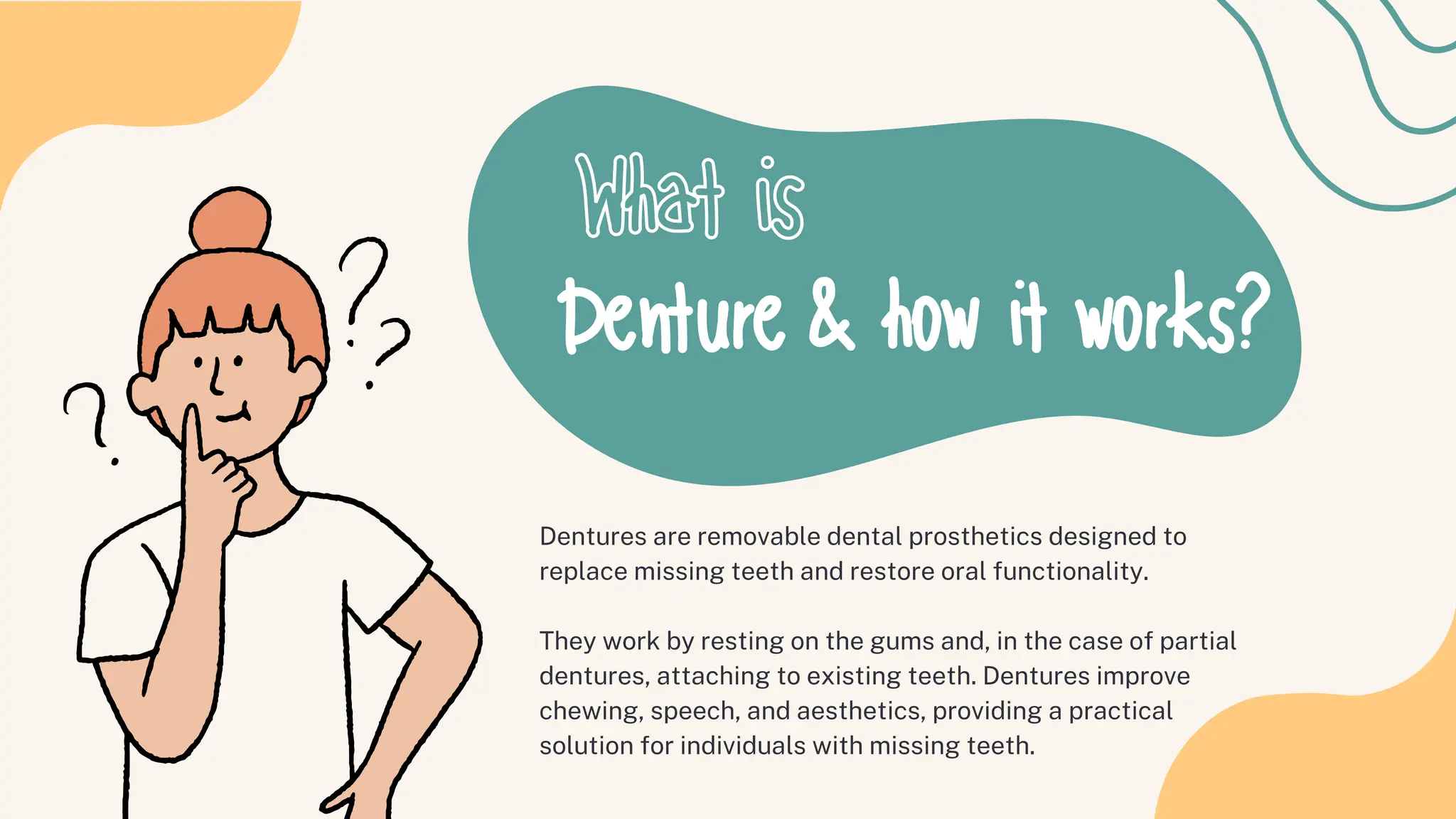 What is
Denture & how it works?

Dentures are removable dental prosthetics designed to replace missing teeth and restore oral functionality.

They work by resting on the gums and, in the case of partial dentures, attaching to existing teeth. Dentures improve chewing, speech, and aesthetics, providing a practical solution for individuals with missing teeth.